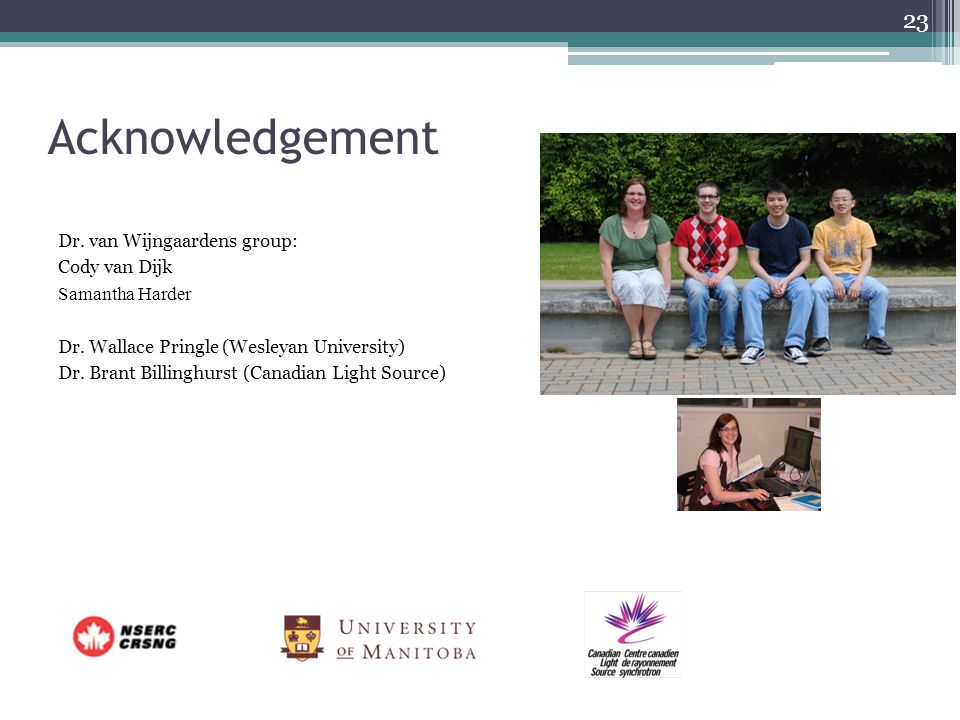 23

Acknowledgement

Dr. van Wijngaardens group:
Cody van Dijk
Samantha Harder

Dr. Wallace Pringle (Wesleyan University)
Dr. Brant Billinghurst (Canadian Light Source)

NSERC
CRSNG

UNIVERSITY OF MANITOBA

Canadian Light Source
Centre canadien de rayonnement synchrotron